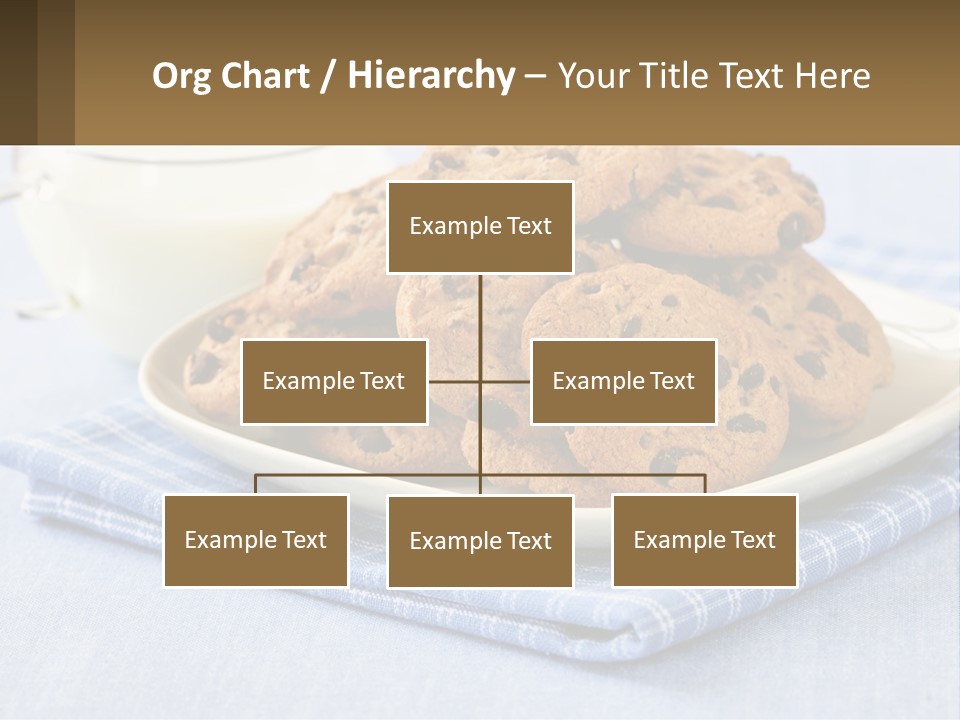 Org Chart / Hierarchy – Your Title Text Here

Example Text

Example Text

Example Text

Example Text

Example Text

Example Text